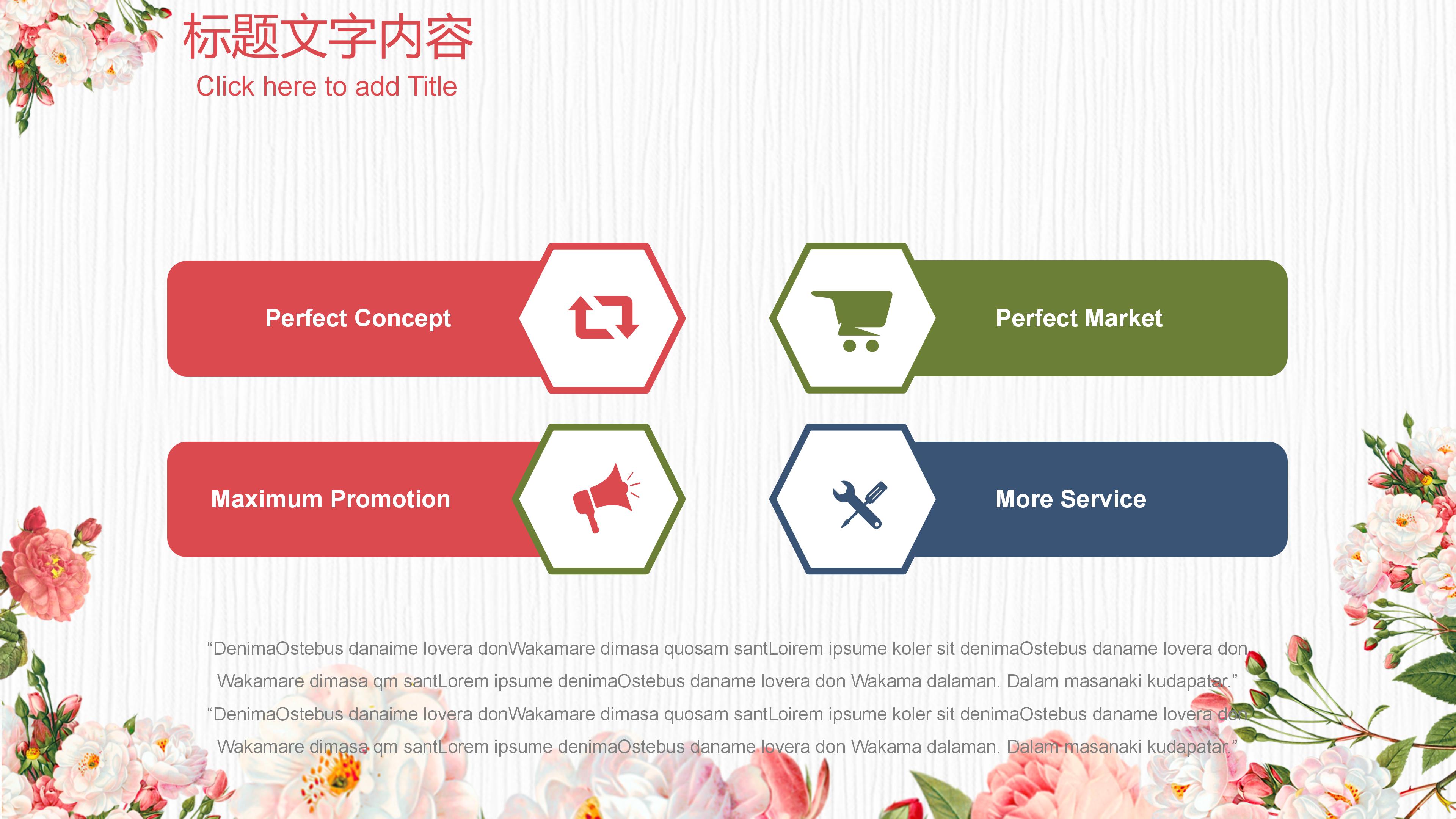 标题文字内容
Click here to add Title

Perfect Concept

Perfect Market

Maximum Promotion

More Service

“DenimaOstebus danaime lovera donWakamare dimasa quosam santLoirem ipsume koler sit denimaOstebus daname lovera don Wakamare dimasa qm santLorem ipsume denimaOstebus daname lovera don Wakama dalaman. Dalam masanaki kudapatar.” “DenimaOstebus danaime lovera donWakamare dimasa quosam santLoirem ipsume koler sit denimaOstebus daname lovera don Wakamare dimasa qm santLorem ipsume denimaOstebus daname lovera don Wakama dalaman. Dalam masanaki kudapatar.”